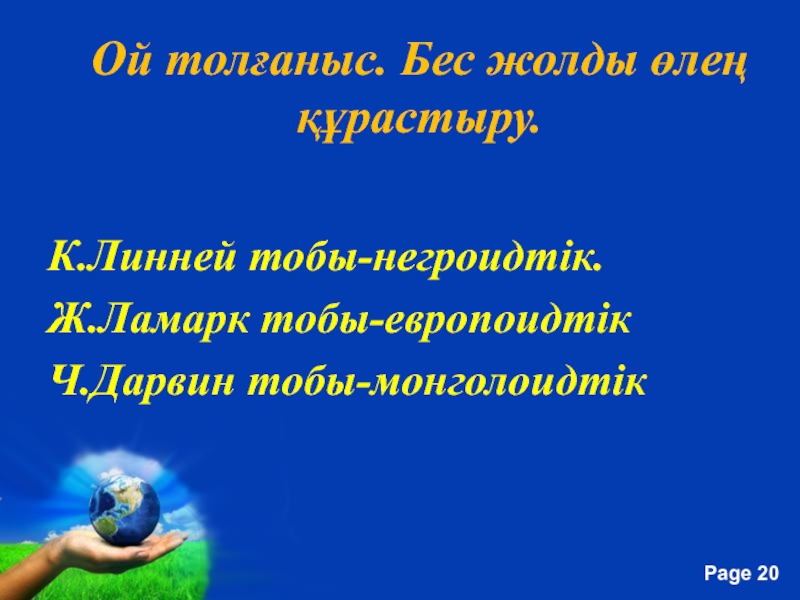 Ой толғаныс. Бес жолды өлең құрастыру.

К.Линней тобы-негроидтік.
Ж.Ламарк тобы-европоидтік
Ч.Дарвин тобы-монголоидтік

Page 20